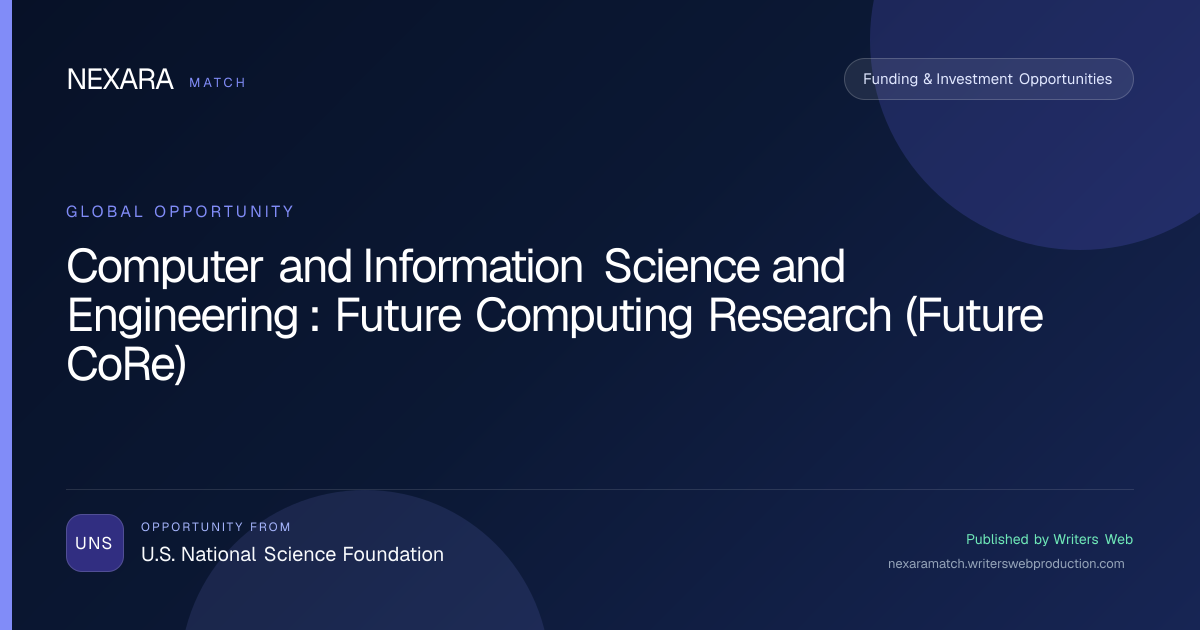 NEXARA MATCH

Funding & Investment Opportunities

GLOBAL OPPORTUNITY

Computer and Information Science and Engineering : Future Computing Research (Future CoRe)

UNS

OPPORTUNITY FROM

U.S. National Science Foundation

Published by Writers Web

nexaramatch.writerswebproduction.com